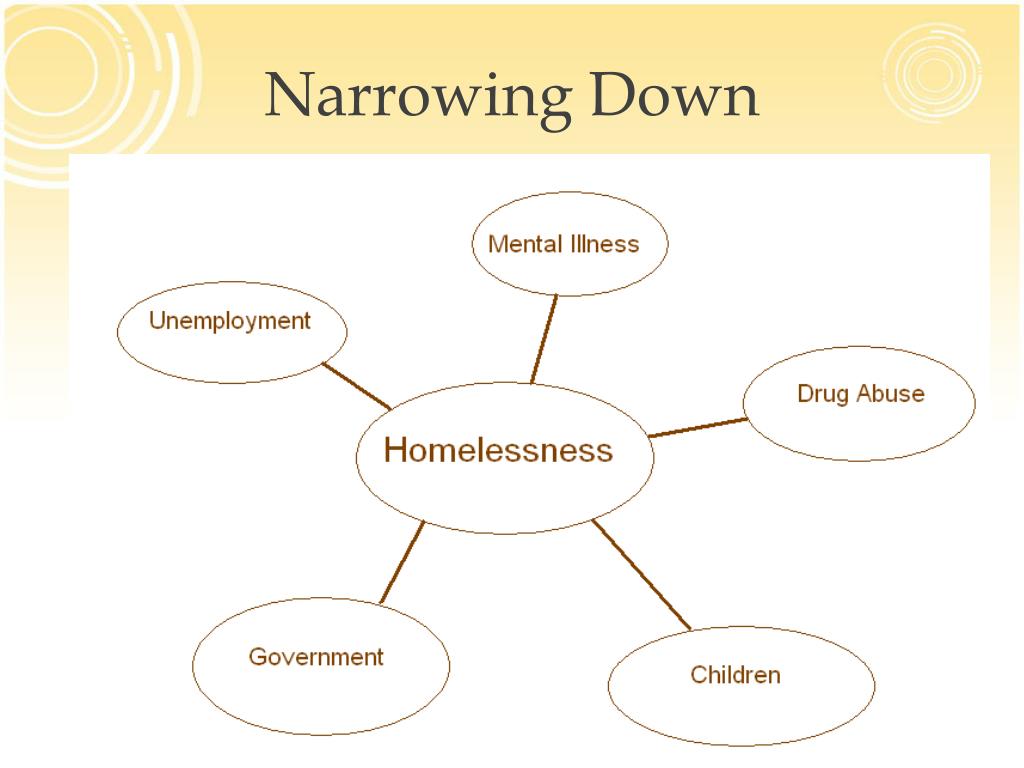 Narrowing Down

Mental Illness

Unemployment

Drug Abuse

Homelessness

Government

Children